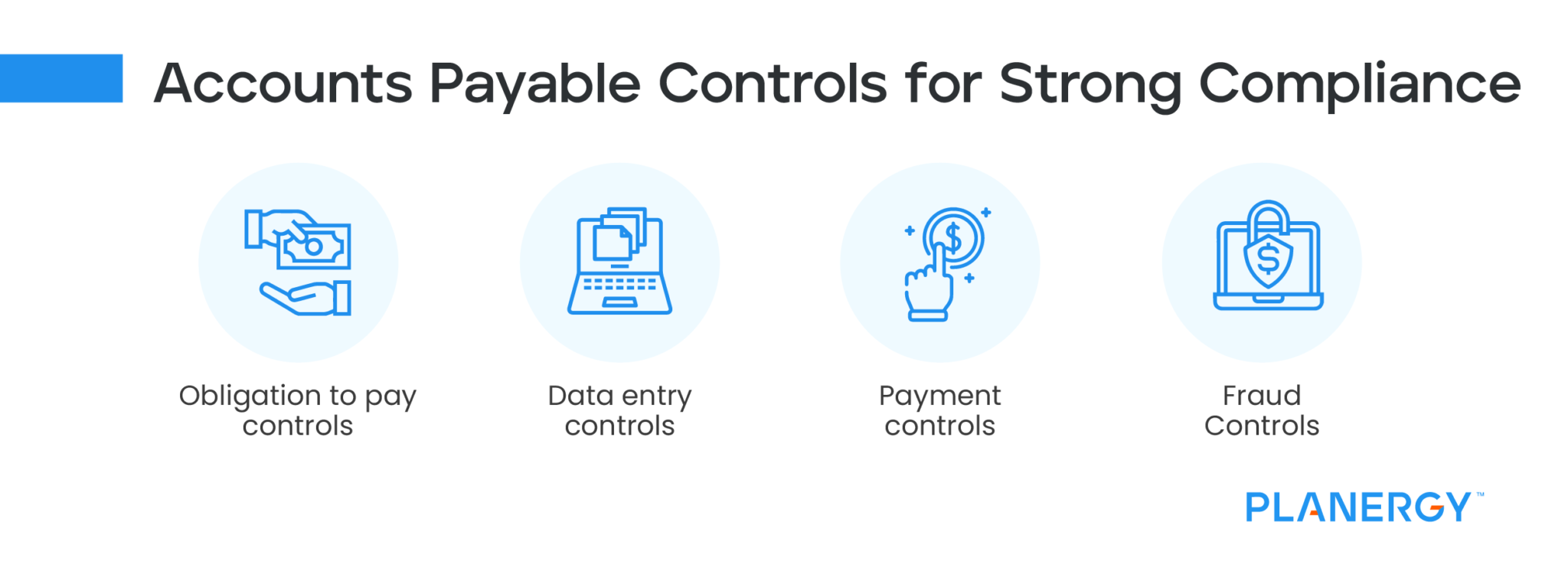 Accounts Payable Controls for Strong Compliance

Obligation to pay controls

Data entry controls

Payment controls

Fraud Controls

PLANERGY™